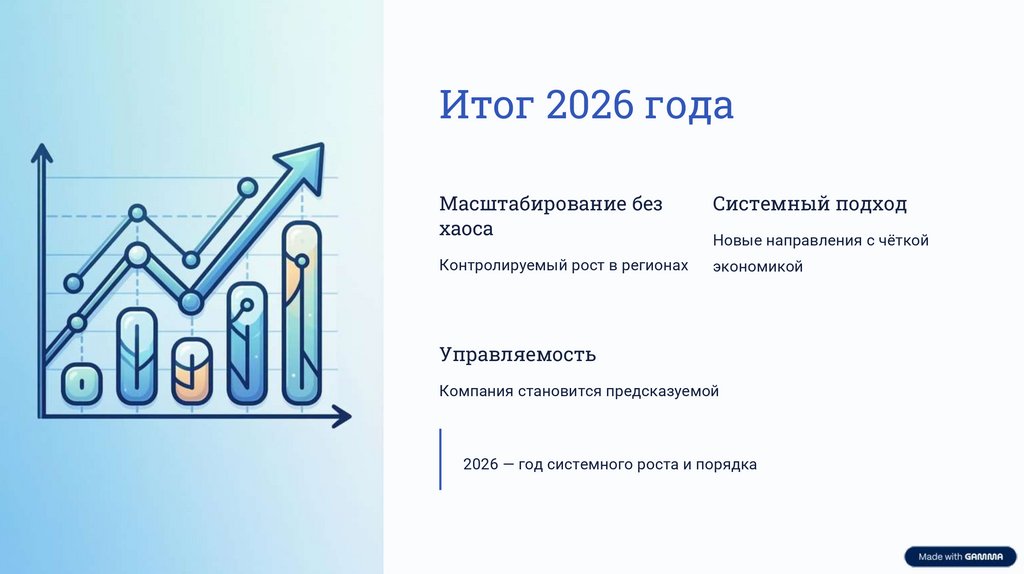 Итог 2026 года

Масштабирование без хаоса

Контролируемый рост в регионах

Системный подход

Новые направления с чёткой экономикой

Управляемость

Компания становится предсказуемой

2026 — год системного роста и порядка

Made with GAMMA